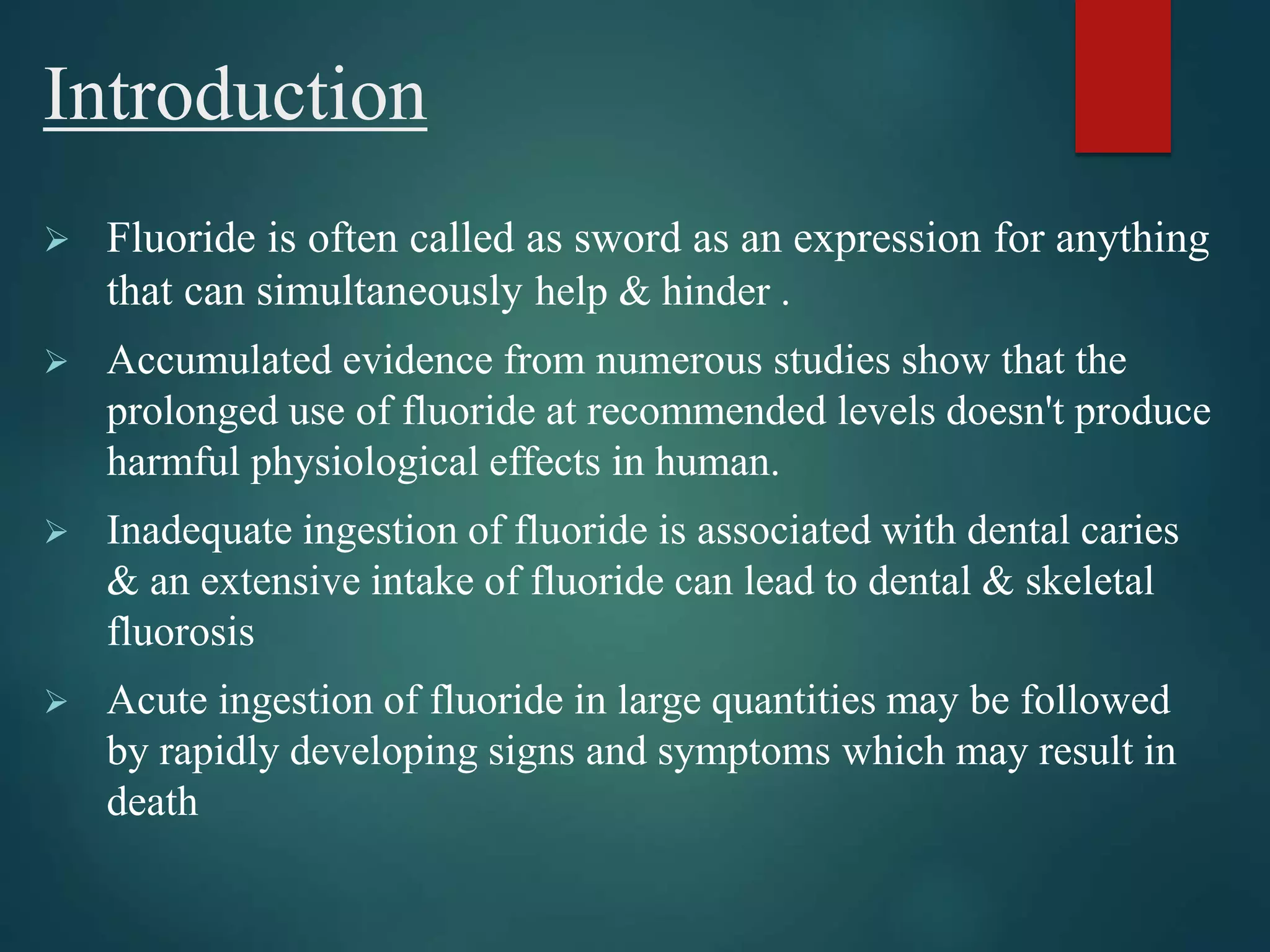 Introduction

➢ Fluoride is often called as sword as an expression for anything that can simultaneously help & hinder .

➢ Accumulated evidence from numerous studies show that the prolonged use of fluoride at recommended levels doesn't produce harmful physiological effects in human.

➢ Inadequate ingestion of fluoride is associated with dental caries & an extensive intake of fluoride can lead to dental & skeletal fluorosis

➢ Acute ingestion of fluoride in large quantities may be followed by rapidly developing signs and symptoms which may result in death